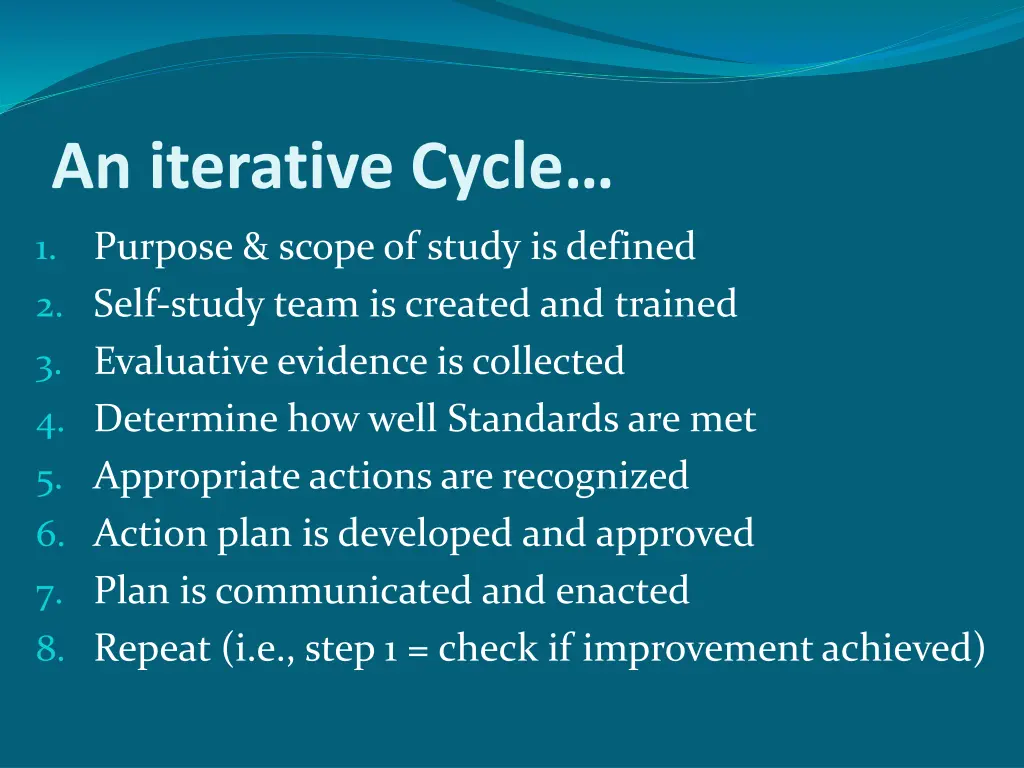 An iterative Cycle…

1. Purpose & scope of study is defined
2. Self-study team is created and trained
3. Evaluative evidence is collected
4. Determine how well Standards are met
5. Appropriate actions are recognized
6. Action plan is developed and approved
7. Plan is communicated and enacted
8. Repeat (i.e., step 1 = check if improvement achieved)